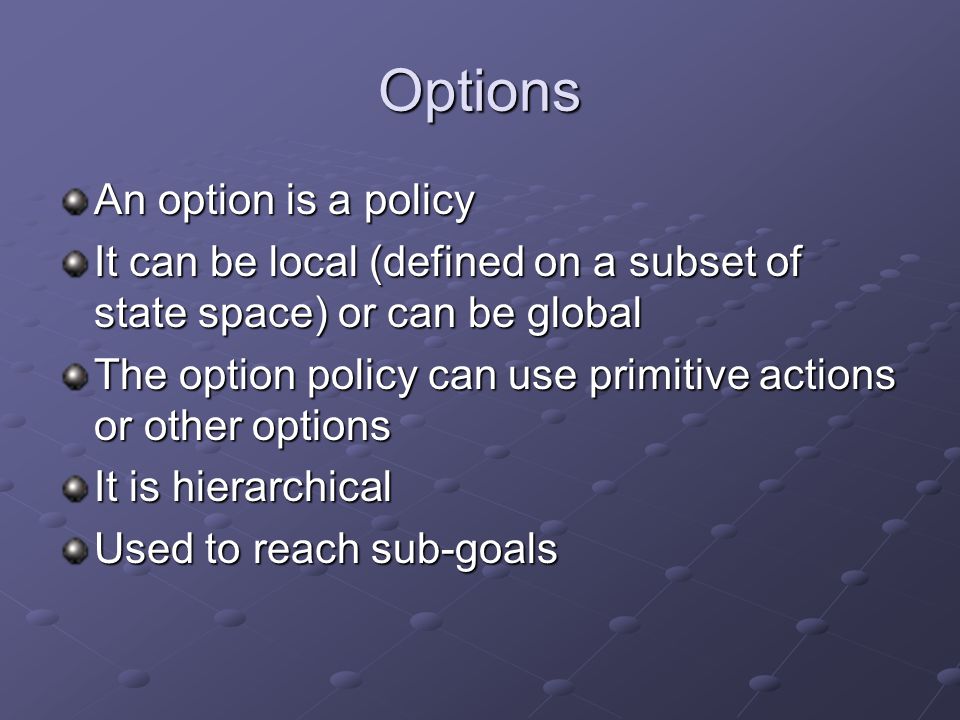 Options

An option is a policy

It can be local (defined on a subset of state space) or can be global

The option policy can use primitive actions or other options

It is hierarchical

Used to reach sub-goals